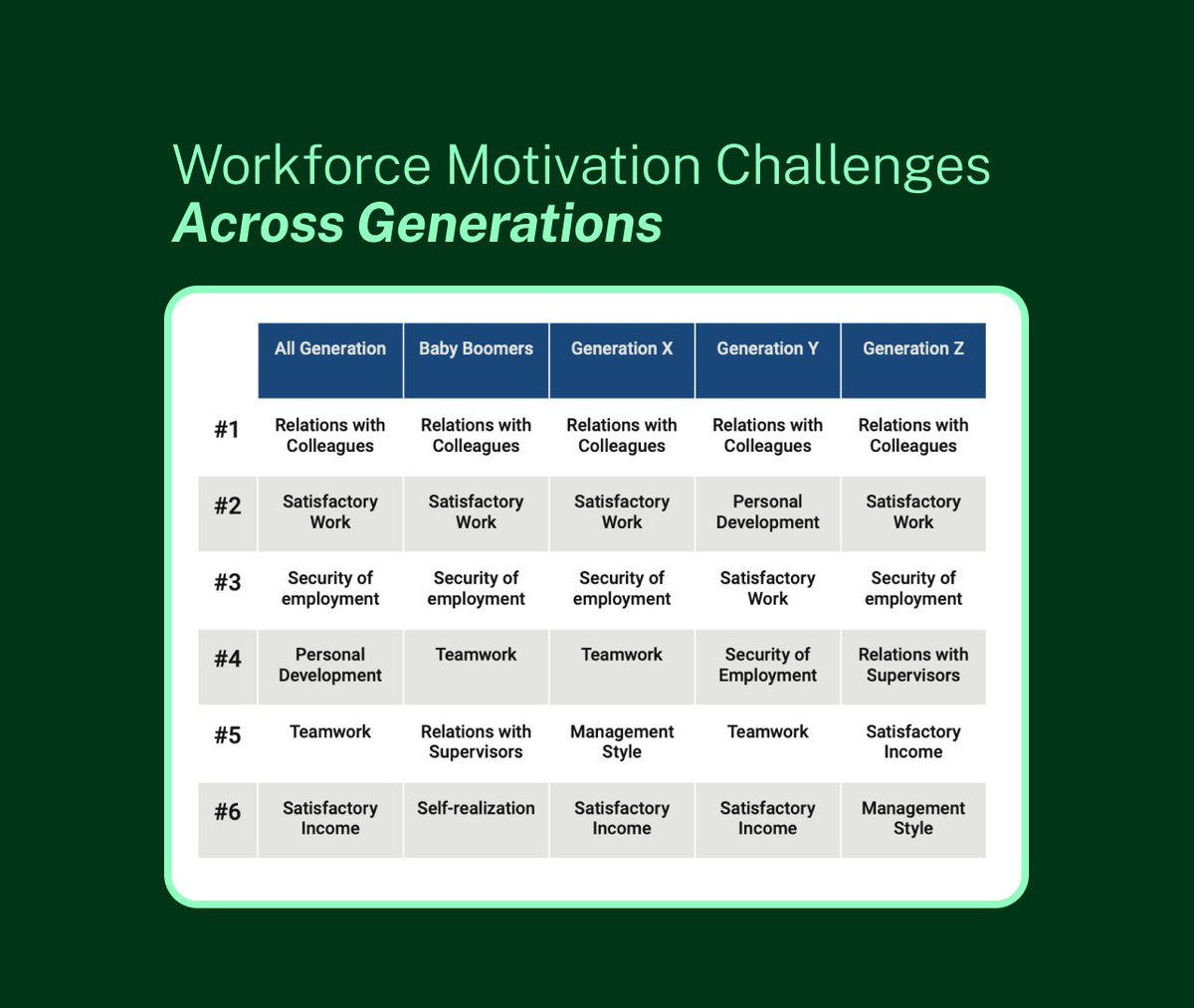 Workforce Motivation Challenges
Across Generations

| | All Generation | Baby Boomers | Generation X | Generation Y | Generation Z |
|---|---|---|---|---|---|
| #1 | Relations with Colleagues | Relations with Colleagues | Relations with Colleagues | Relations with Colleagues | Relations with Colleagues |
| #2 | Satisfactory Work | Satisfactory Work | Satisfactory Work | Personal Development | Satisfactory Work |
| #3 | Security of employment | Security of employment | Security of employment | Satisfactory Work | Security of employment |
| #4 | Personal Development | Teamwork | Teamwork | Security of Employment | Relations with Supervisors |
| #5 | Teamwork | Relations with Supervisors | Management Style | Teamwork | Satisfactory Income |
| #6 | Satisfactory Income | Self-realization | Satisfactory Income | Satisfactory Income | Management Style |